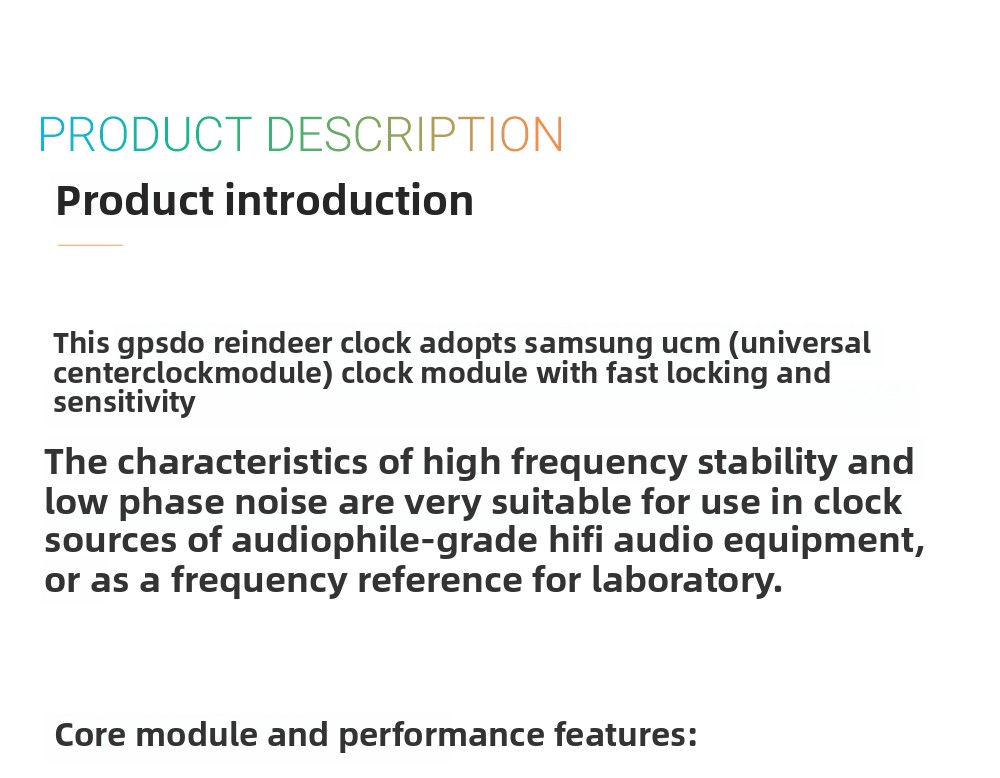 PRODUCT DESCRIPTION

Product introduction

This gpsdo reindeer clock adopts samsung ucm (universal centerclockmodule) clock module with fast locking and sensitivity

The characteristics of high frequency stability and low phase noise are very suitable for use in clock sources of audiophile-grade hifi audio equipment, or as a frequency reference for laboratory.

Core module and performance features: